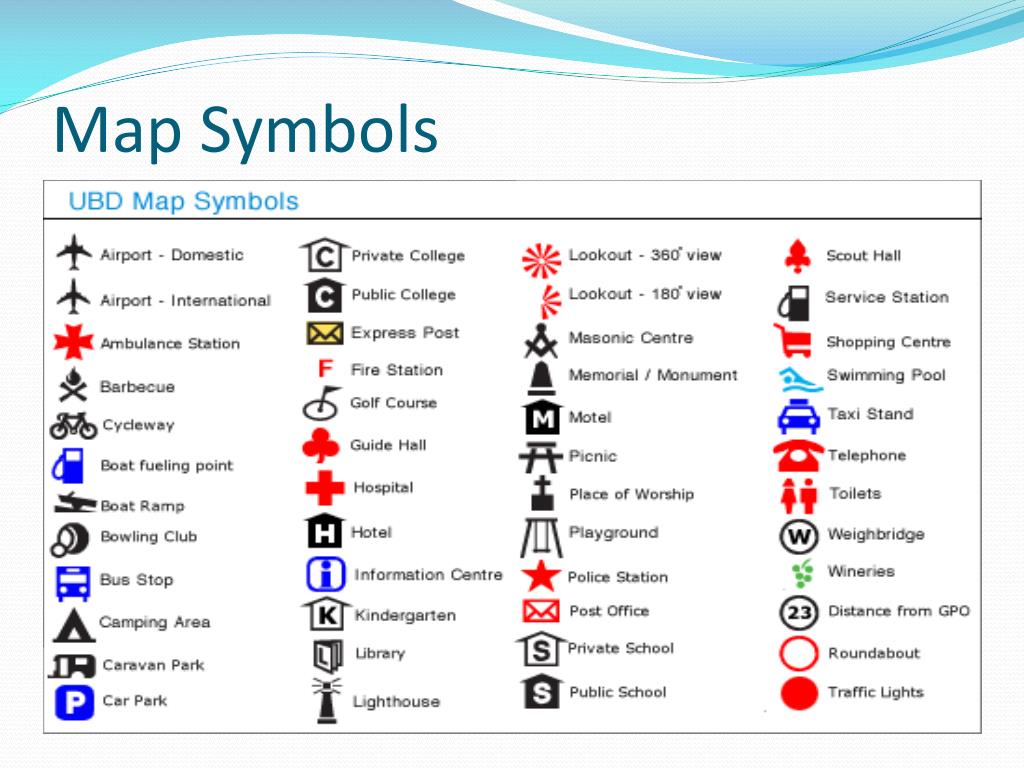 Map Symbols

UBD Map Symbols

Airport - Domestic
Airport - International
Ambulance Station
Barbecue
Cycleway
Boat fueling point
Boat Ramp
Bowling Club
Bus Stop
Camping Area
Caravan Park
P Car Park

C Private College
C Public College
Express Post
F Fire Station
Golf Course
Guide Hall
Hospital
H Hotel
i Information Centre
K Kindergarten
Library
Lighthouse

Lookout - 360° view
Lookout - 180° view
Masonic Centre
Memorial / Monument
M Motel
Picnic
Place of Worship
Playground
Police Station
Post Office
S Private School
S Public School

Scout Hall
Service Station
Shopping Centre
Swimming Pool
Taxi Stand
Telephone
Toilets
W Weighbridge
Wineries
23 Distance from GPO
Roundabout
Traffic Lights